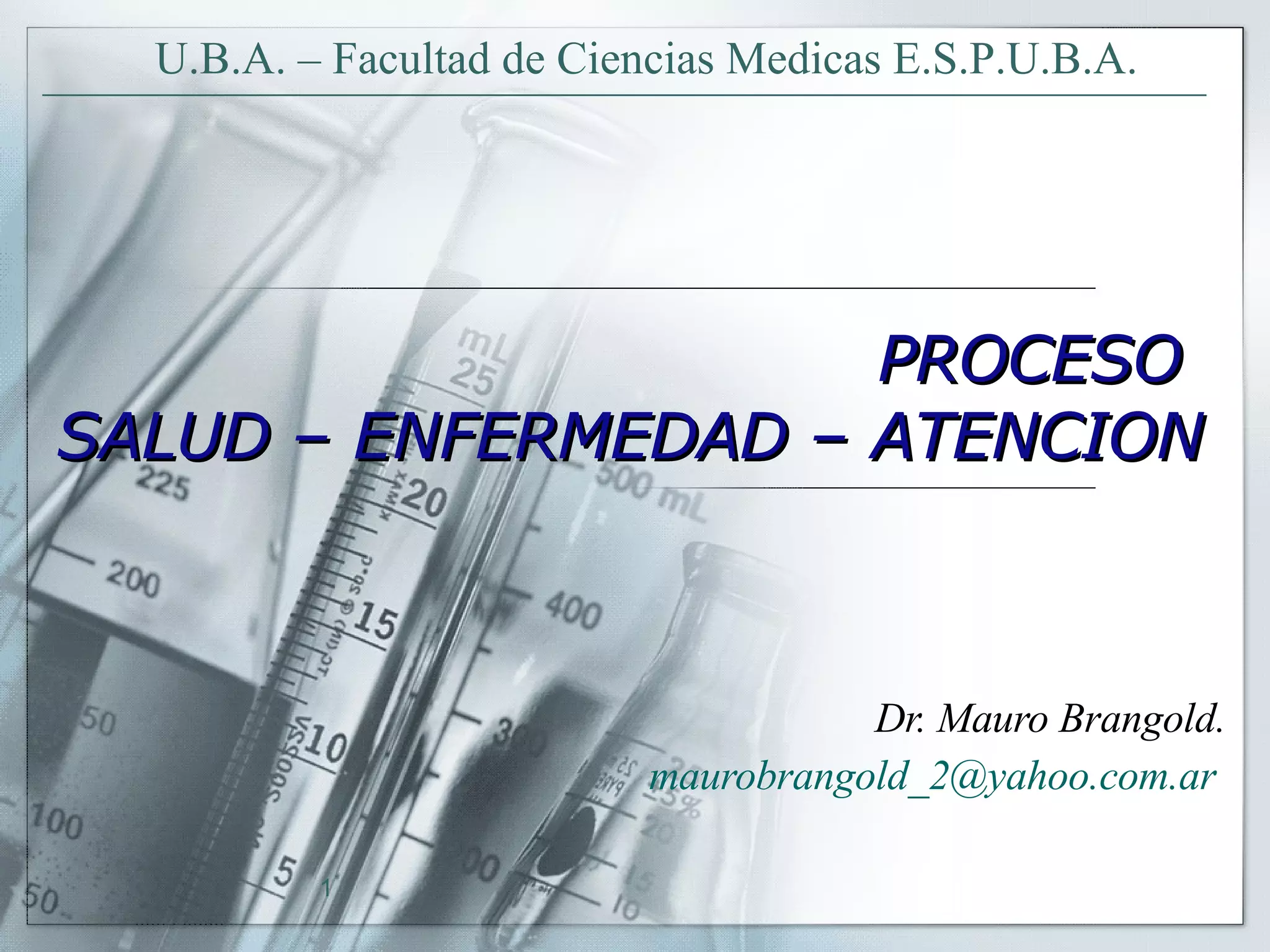 U.B.A. – Facultad de Ciencias Medicas E.S.P.U.B.A.

PROCESO
SALUD – ENFERMEDAD – ATENCION

Dr. Mauro Brangold.
maurobrangold_2@yahoo.com.ar

1